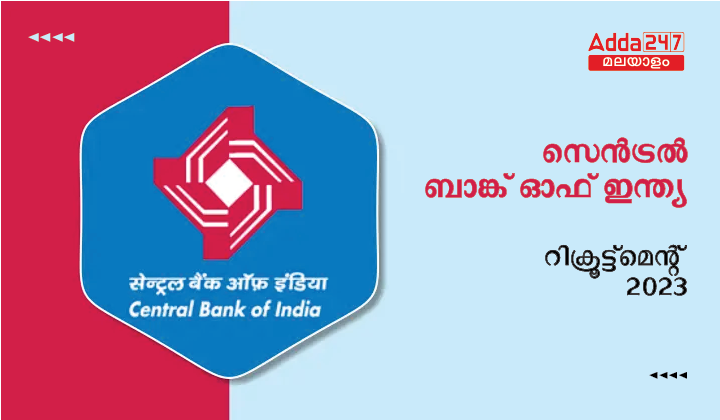 Adda247
മലയാളം

सेन्ट्रल बैंक ऑफ़ इंडिया
Central Bank of India

സെൻട്രൽ ബാങ്ക് ഓഫ് ഇന്ത്യ

റിക്രൂട്ട്മെന്റ് 2023